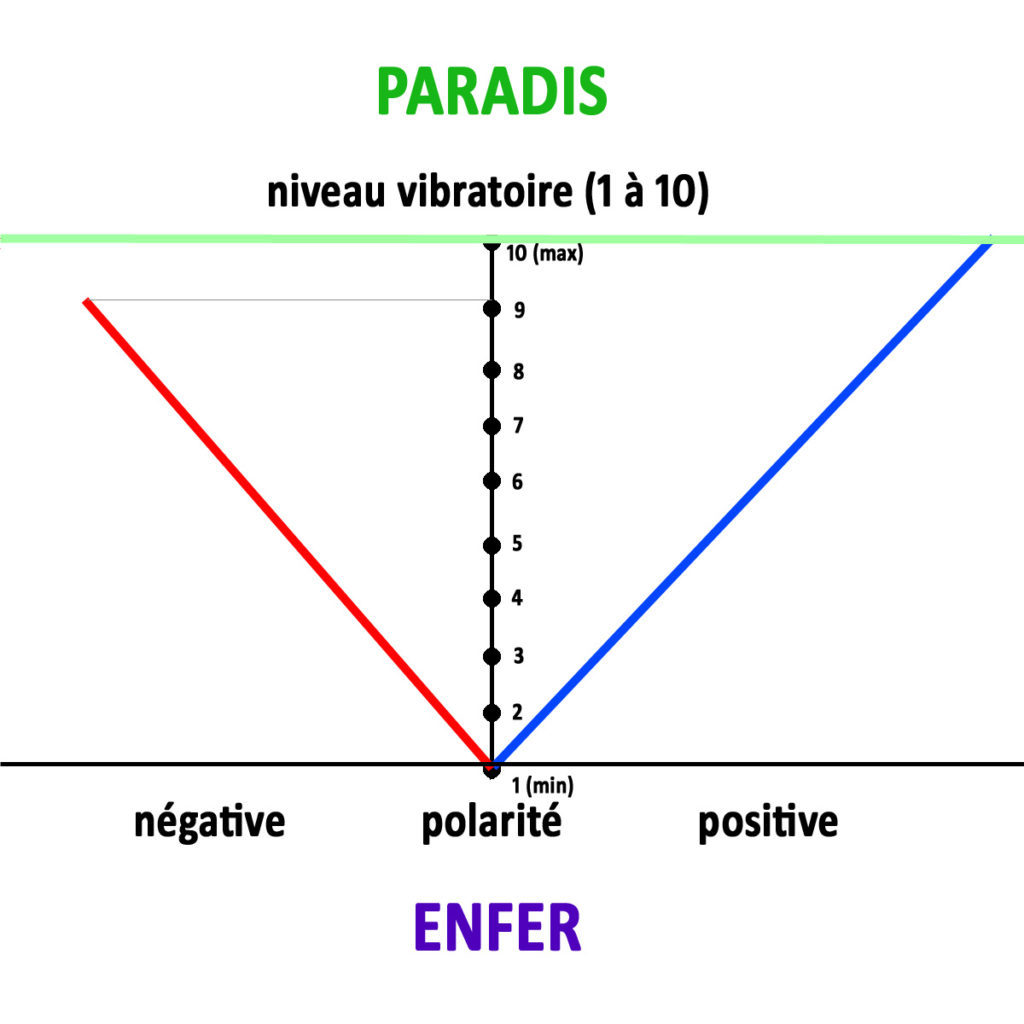 PARADIS

niveau vibratoire (1 à 10)

10 (max)
9
8
7
6
5
4
3
2
1 (min)

négative polarité positive

ENFER